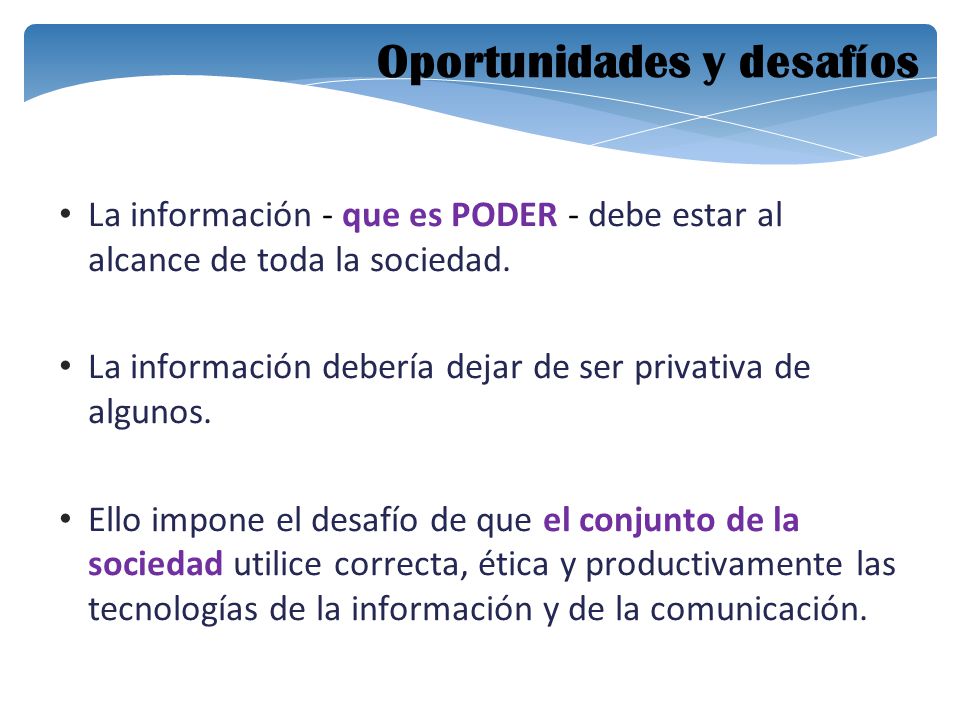 Oportunidades y desafíos

• La información - que es PODER - debe estar al alcance de toda la sociedad.

• La información debería dejar de ser privativa de algunos.

• Ello impone el desafío de que el conjunto de la sociedad utilice correcta, ética y productivamente las tecnologías de la información y de la comunicación.